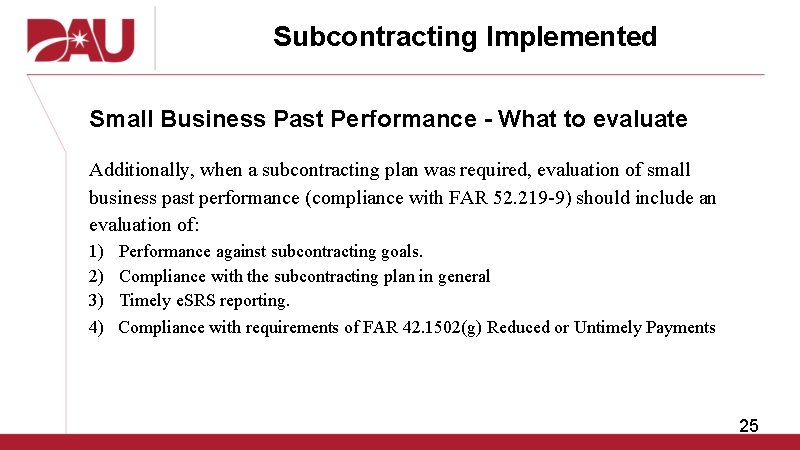 DAU

Subcontracting Implemented

Small Business Past Performance - What to evaluate

Additionally, when a subcontracting plan was required, evaluation of small business past performance (compliance with FAR 52.219-9) should include an evaluation of:

1) Performance against subcontracting goals.
2) Compliance with the subcontracting plan in general
3) Timely eSRS reporting.
4) Compliance with requirements of FAR 42.1502(g) Reduced or Untimely Payments

25